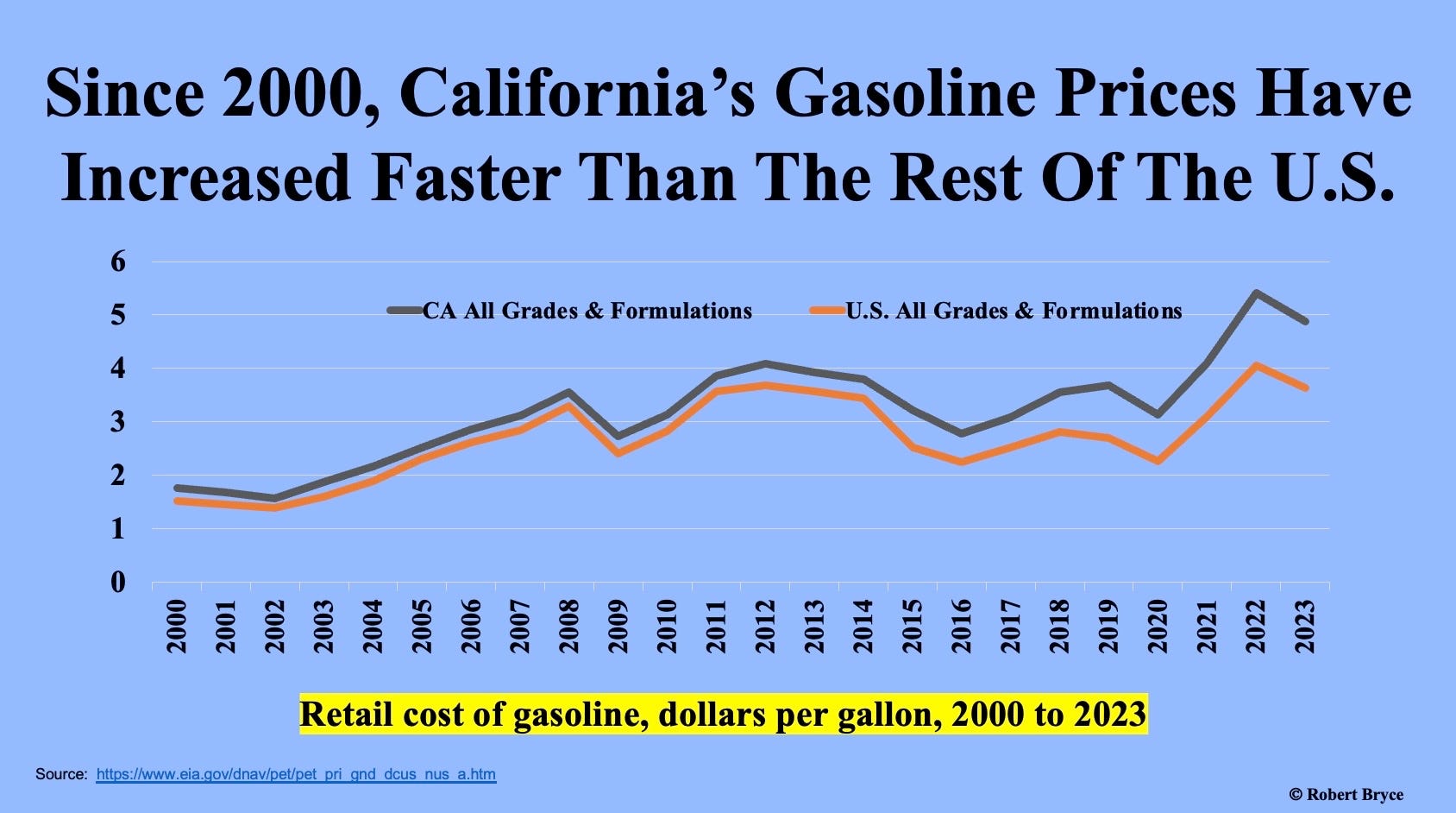 Since 2000, California's Gasoline Prices Have Increased Faster Than The Rest Of The U.S.

6
5
4
3
2
1
0

CA All Grades & Formulations
U.S. All Grades & Formulations

2000
2001
2002
2003
2004
2005
2006
2007
2008
2009
2010
2011
2012
2013
2014
2015
2016
2017
2018
2019
2020
2021
2022
2023

Retail cost of gasoline, dollars per gallon, 2000 to 2023

Source: https://www.eia.gov/dnav/pet/pet_pri_gnd_dcus_nus_a.htm

© Robert Bryce